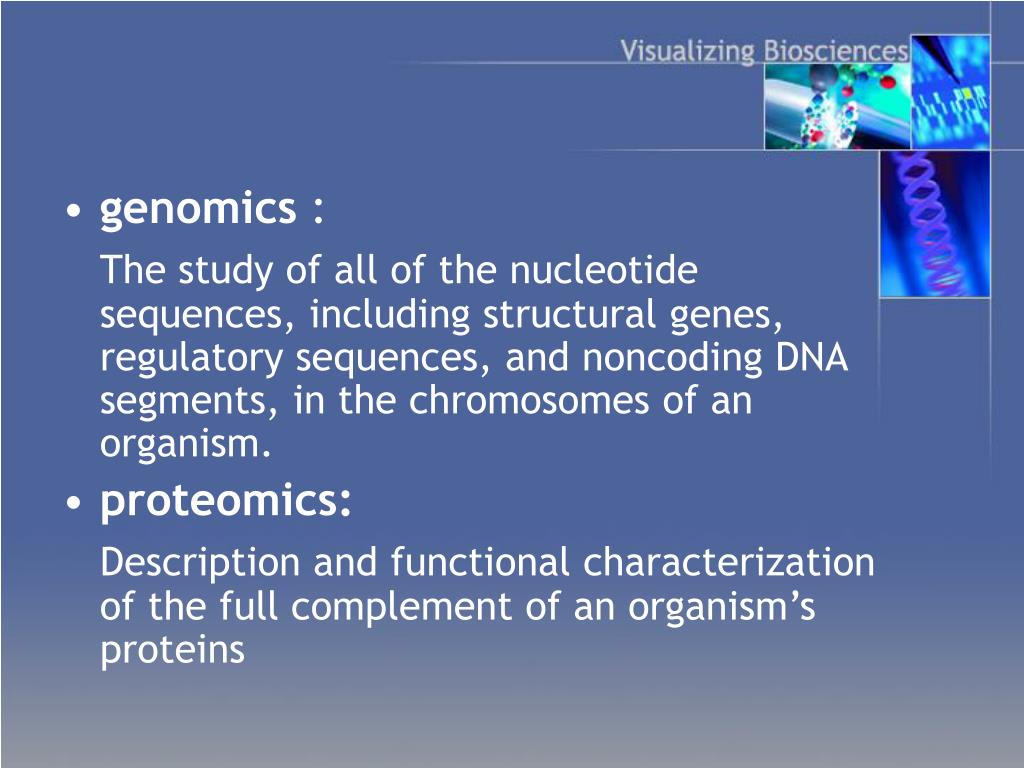 Visualizing Biosciences

• genomics :

The study of all of the nucleotide sequences, including structural genes, regulatory sequences, and noncoding DNA segments, in the chromosomes of an organism.

• proteomics:

Description and functional characterization of the full complement of an organism's proteins